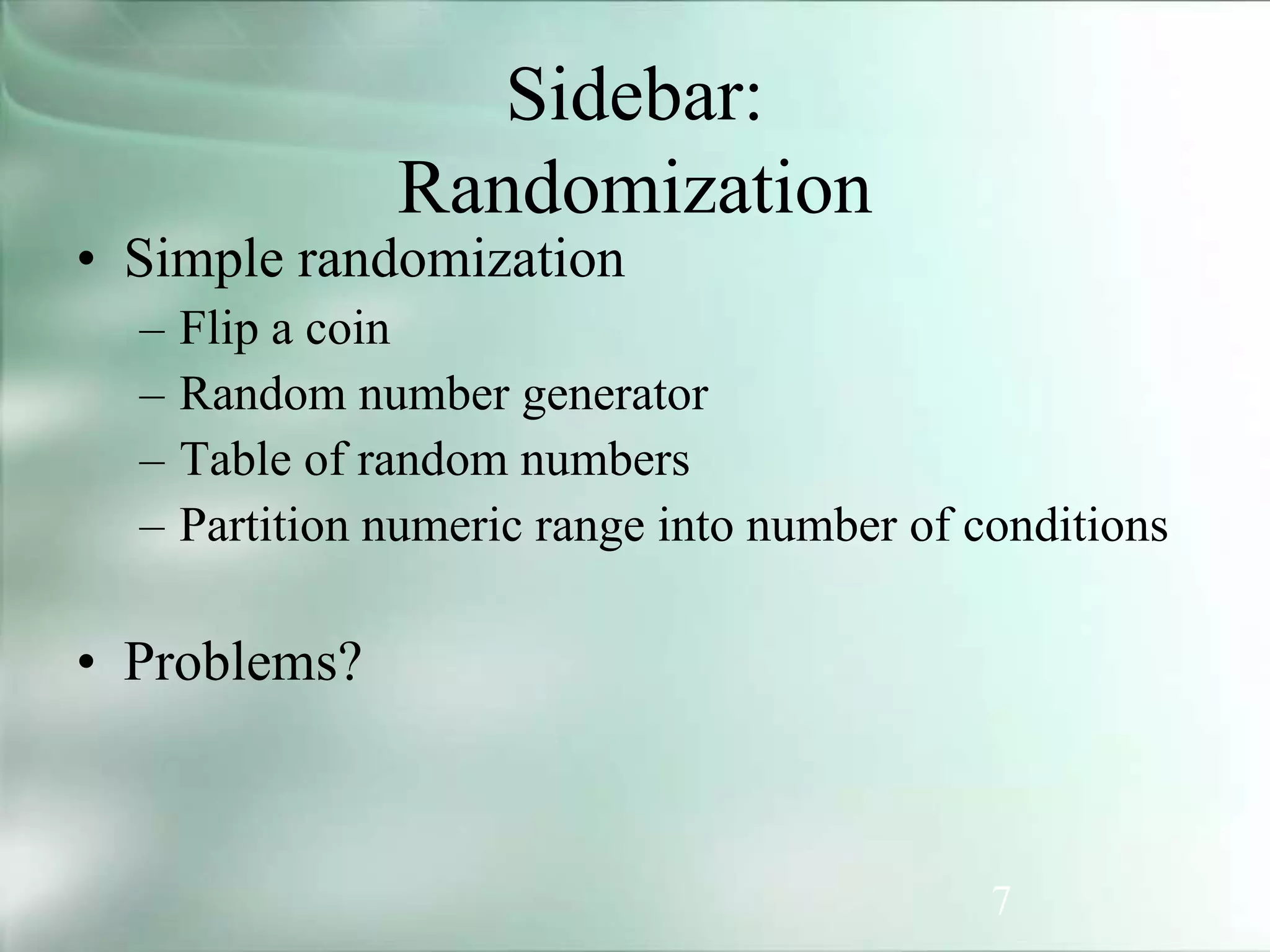 Sidebar: Randomization

• Simple randomization
– Flip a coin
– Random number generator
– Table of random numbers
– Partition numeric range into number of conditions

• Problems?

7